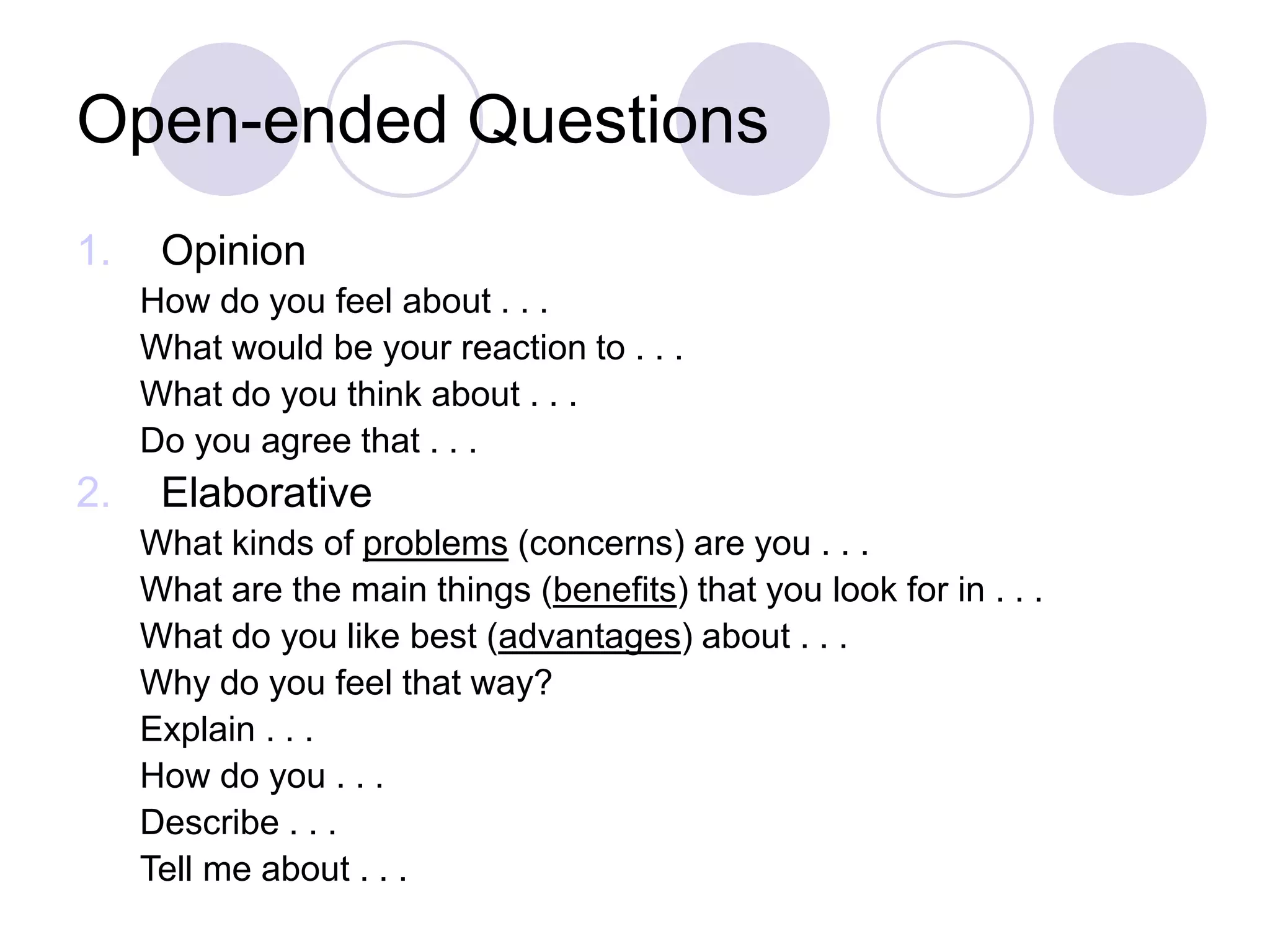 Open-ended Questions

1. Opinion

How do you feel about . . .

What would be your reaction to . . .

What do you think about . . .

Do you agree that . . .

2. Elaborative

What kinds of problems (concerns) are you . . .

What are the main things (benefits) that you look for in . . .

What do you like best (advantages) about . . .

Why do you feel that way?

Explain . . .

How do you . . .

Describe . . .

Tell me about . . .